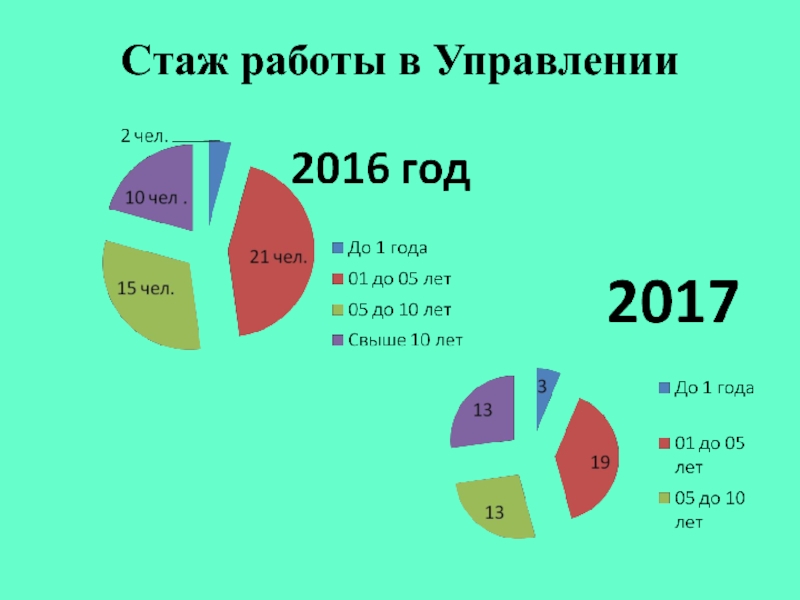 Стаж работы в Управлении

2016 год

2 чел.

10 чел .

21 чел.

15 чел.

До 1 года
01 до 05 лет
05 до 10 лет
Свыше 10 лет

2017

3

13

19

13

До 1 года
01 до 05 лет
05 до 10 лет